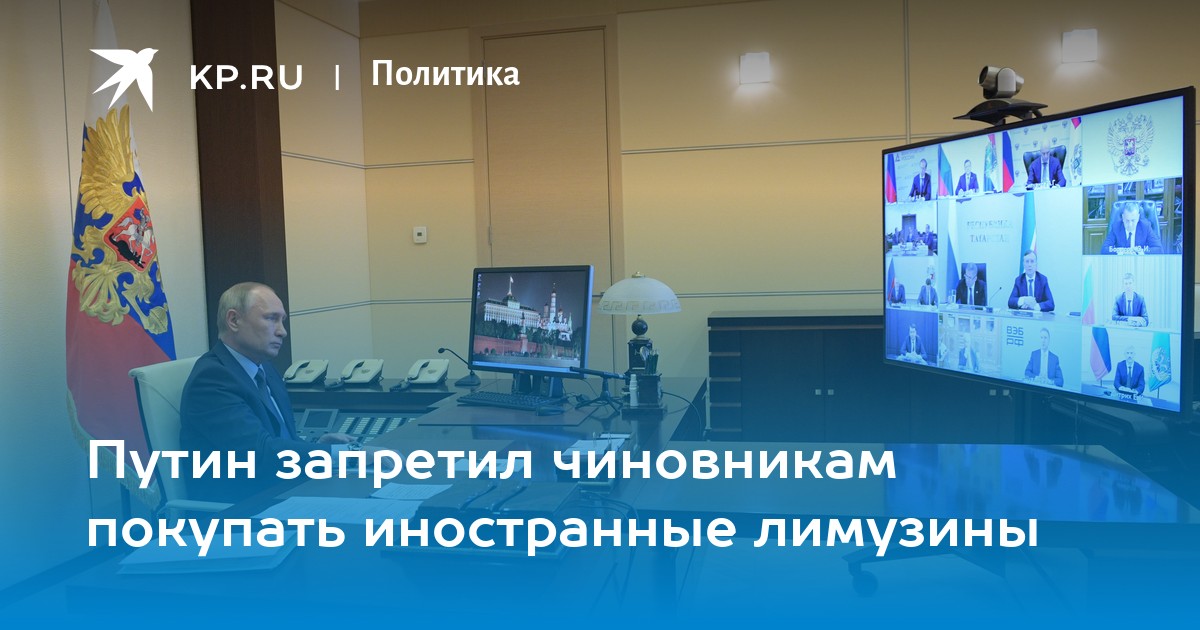 KP.RU | Политика

Путин запретил чиновникам покупать иностранные лимузины